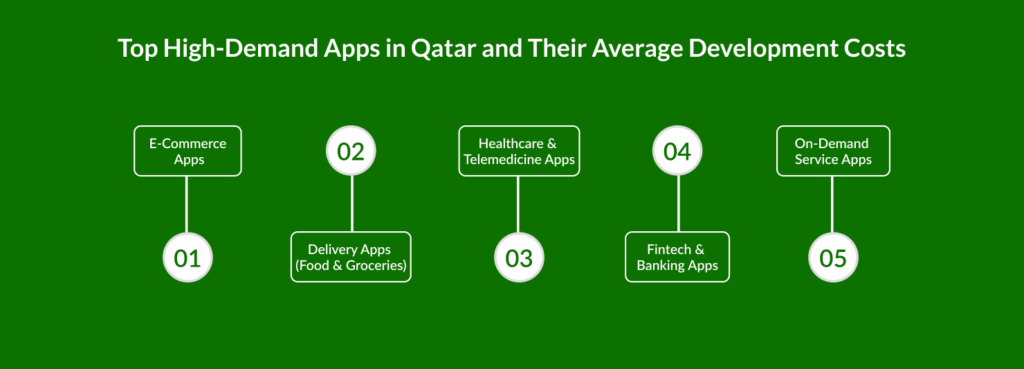 Top High-Demand Apps in Qatar and Their Average Development Costs

E-Commerce Apps

01

02

Delivery Apps (Food & Groceries)

Healthcare & Telemedicine Apps

03

04

Fintech & Banking Apps

On-Demand Service Apps

05